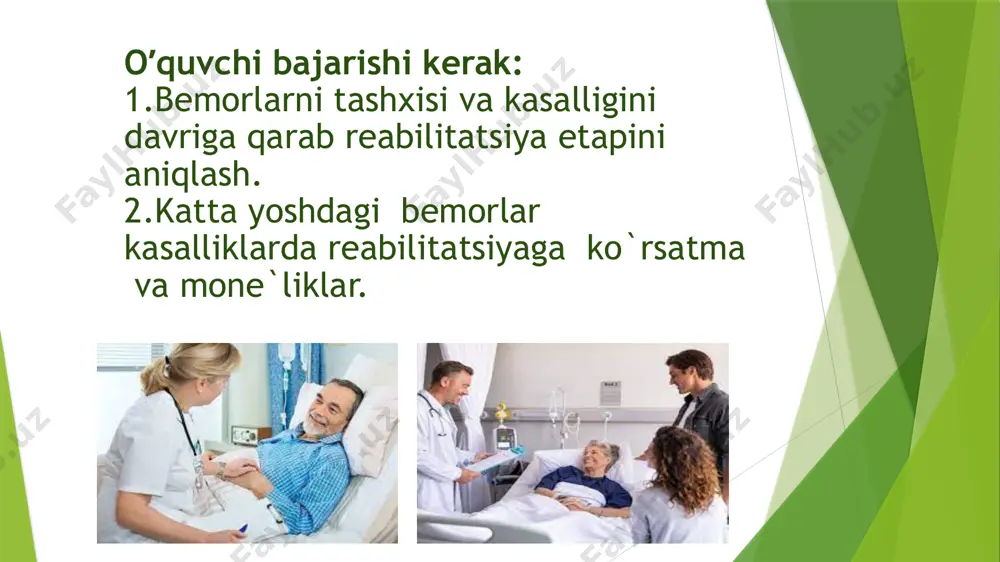 O’quvchi bajarishi kerak:
1.Bemorlarni tashxisi va kasalligini davriga qarab reabilitatsiya etapini aniqlash.
2.Katta yoshdagi bemorlar kasalliklarda reabilitatsiyaga ko`rsatma va mone`liklar.

FaylHub.uz